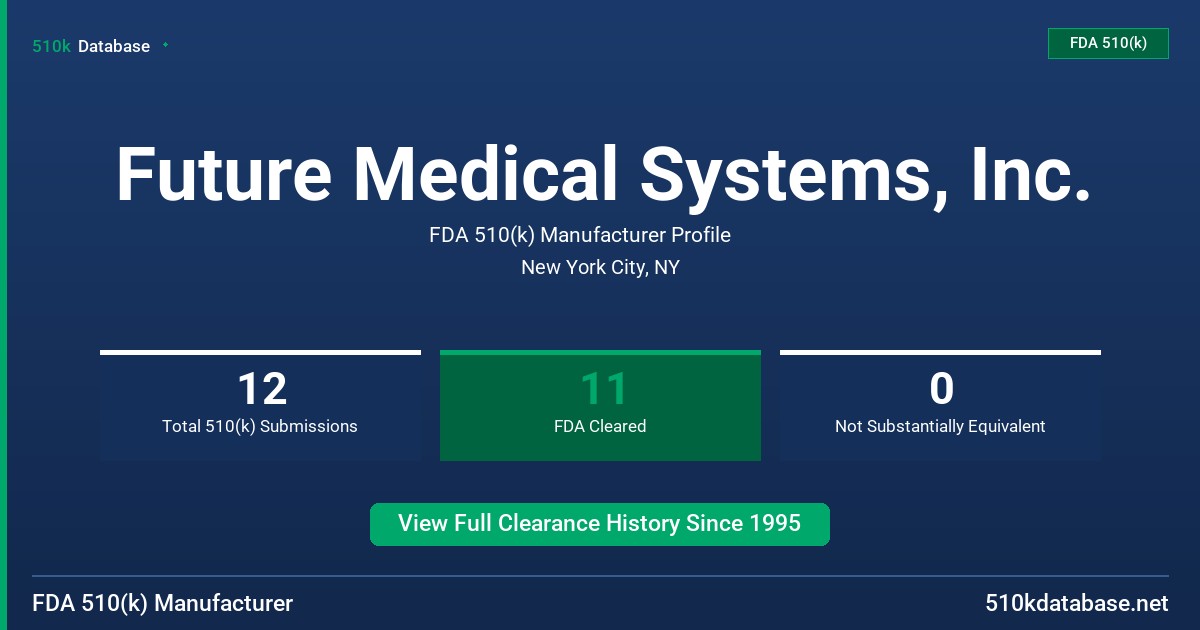 510k Database

FDA 510(k)

Future Medical Systems, Inc.

FDA 510(k) Manufacturer Profile

New York City, NY

12
Total 510(k) Submissions

11
FDA Cleared

0
Not Substantially Equivalent

View Full Clearance History Since 1995

FDA 510(k) Manufacturer

510kdatabase.net